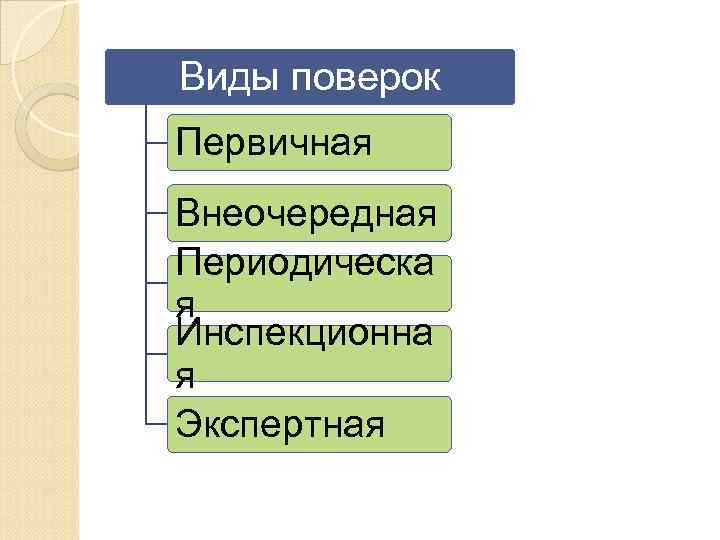 Виды поверок

Первичная

Внеочередная

Периодическая

Инспекционная

Экспертная